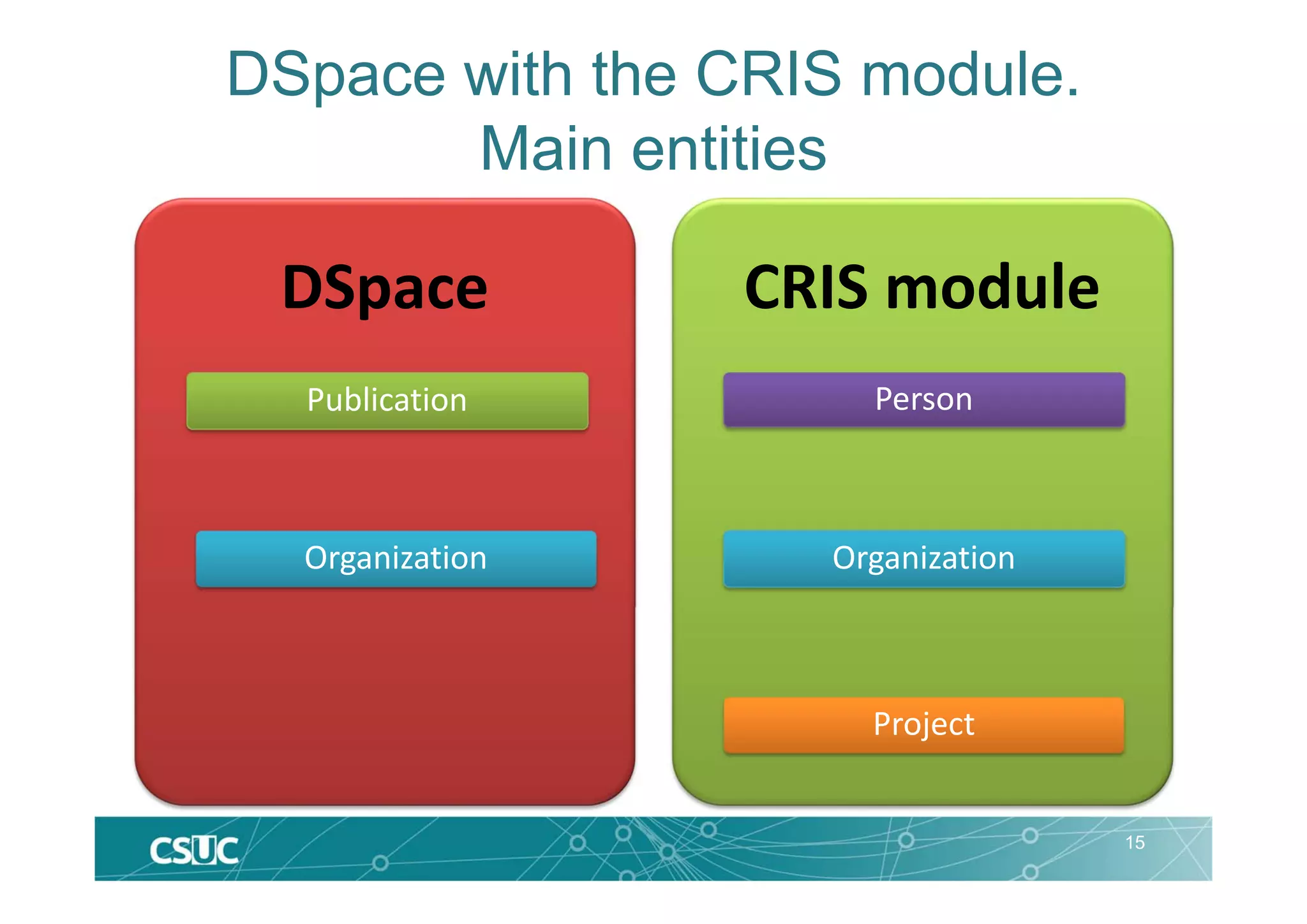 DSpace with the CRIS module. Main entities

DSpace

Publication

Organization

CRIS module

Person

Organization

Project

CSUC

15